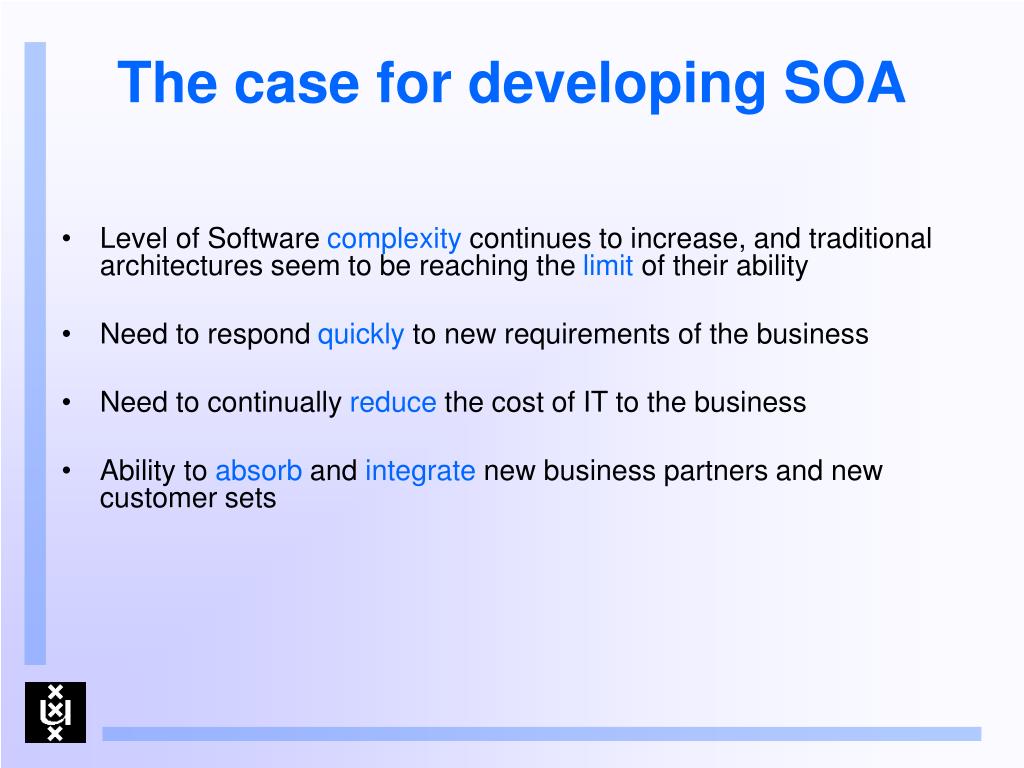 The case for developing SOA

• Level of Software complexity continues to increase, and traditional architectures seem to be reaching the limit of their ability

• Need to respond quickly to new requirements of the business

• Need to continually reduce the cost of IT to the business

• Ability to absorb and integrate new business partners and new customer sets